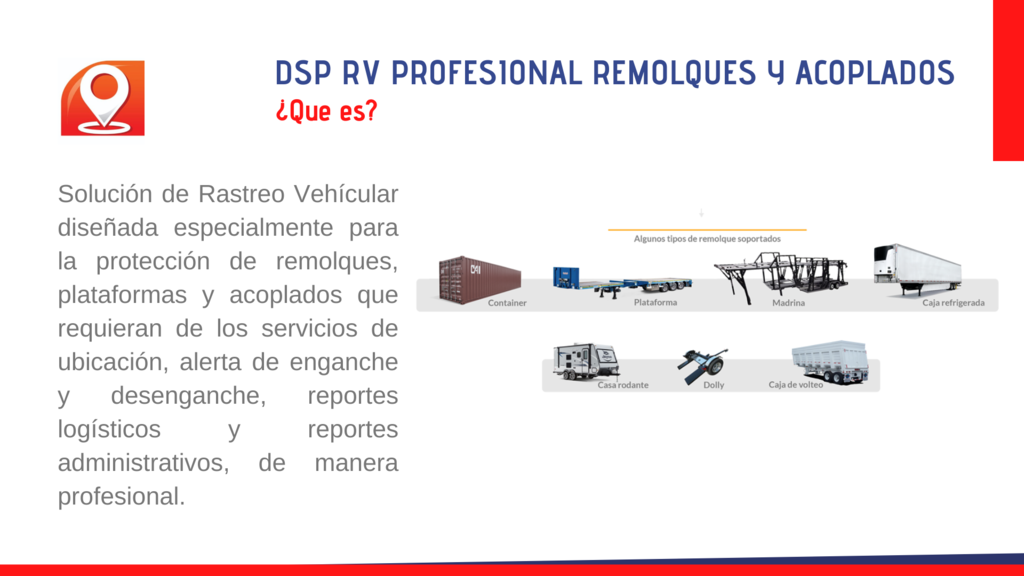 DSP RV PROFESIONAL REMOLQUES Y ACOPLADOS
¿Que es?

Solución de Rastreo Vehícular diseñada especialmente para la protección de remolques, plataformas y acoplados que requieran de los servicios de ubicación, alerta de enganche y desenganche, reportes logísticos y reportes administrativos, de manera profesional.

Algunos tipos de remolque soportados

Container
Plataforma
Madrina
Caja refrigerada
Casa rodante
Dolly
Caja de volteo